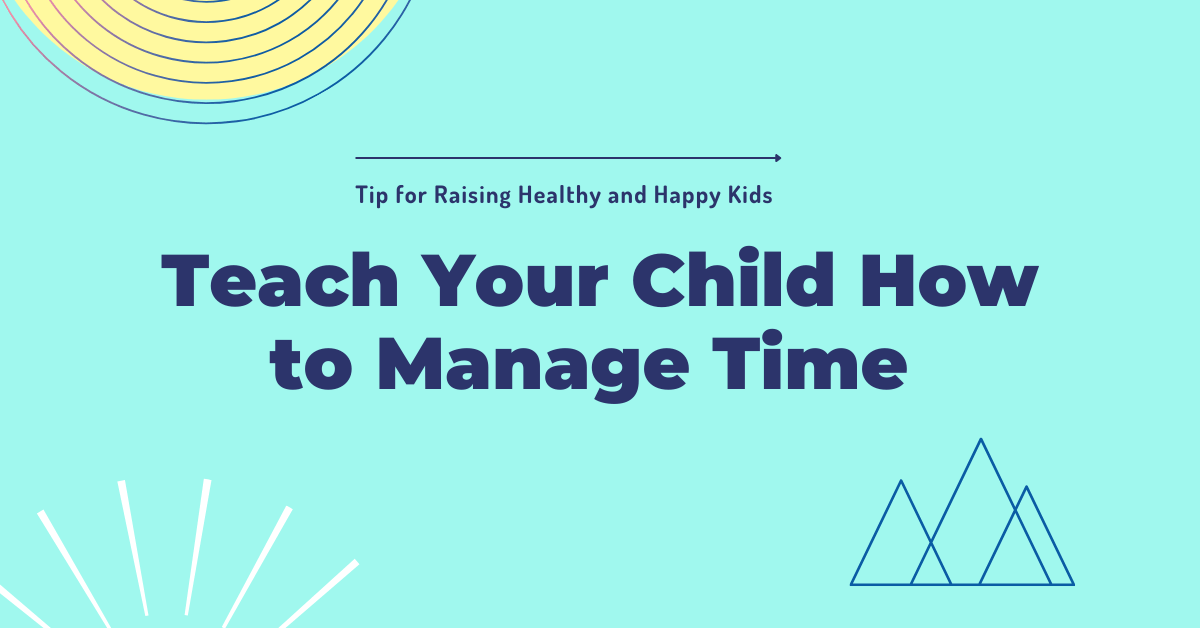 Tip for Raising Healthy and Happy Kids

Teach Your Child How to Manage Time